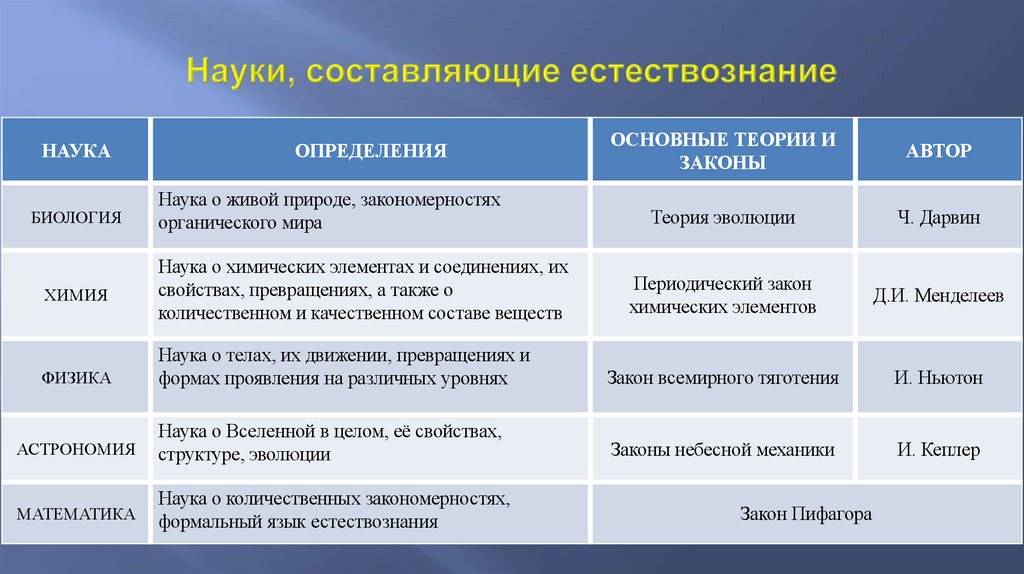 Науки, составляющие естествознание

| НАУКА | ОПРЕДЕЛЕНИЯ | ОСНОВНЫЕ ТЕОРИИ И ЗАКОНЫ | АВТОР |
|---|---|---|---|
| БИОЛОГИЯ | Наука о живой природе, закономерностях органического мира | Теория эволюции | Ч. Дарвин |
| ХИМИЯ | Наука о химических элементах и соединениях, их свойствах, превращениях, а также о количественном и качественном составе веществ | Периодический закон химических элементов | Д.И. Менделеев |
| ФИЗИКА | Наука о телах, их движении, превращениях и формах проявления на различных уровнях | Закон всемирного тяготения | И. Ньютон |
| АСТРОНОМИЯ | Наука о Вселенной в целом, её свойствах, структуре, эволюции | Законы небесной механики | И. Кеплер |
| МАТЕМАТИКА | Наука о количественных закономерностях, формальный язык естествознания | Закон Пифагора | |